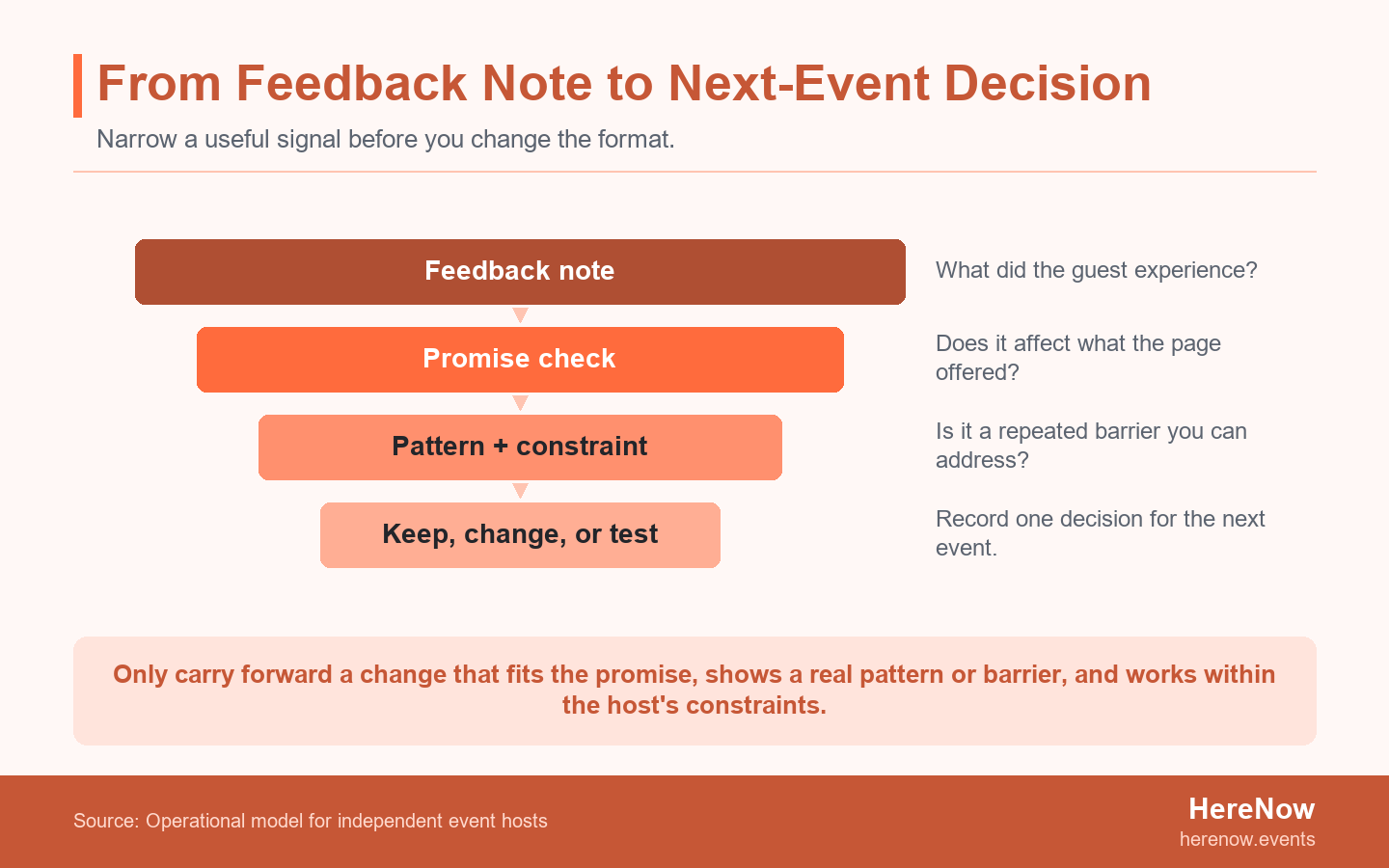 From Feedback Note to Next-Event Decision

Narrow a useful signal before you change the format.

Feedback note

What did the guest experience?

Promise check

Does it affect what the page offered?

Pattern + constraint

Is it a repeated barrier you can address?

Keep, change, or test

Record one decision for the next event.

Only carry forward a change that fits the promise, shows a real pattern or barrier, and works within the host's constraints.

Source: Operational model for independent event hosts

HereNow
herenow.events